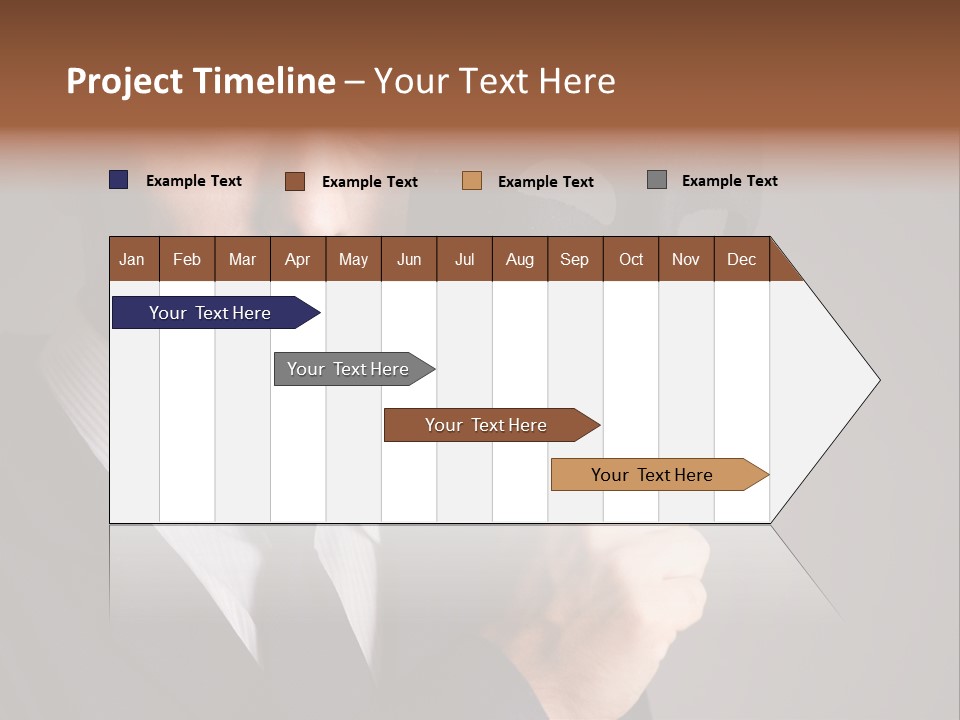 Project Timeline – Your Text Here

Example Text
Example Text
Example Text
Example Text

| Jan | Feb | Mar | Apr | May | Jun | Jul | Aug | Sep | Oct | Nov | Dec |
|---|---|---|---|---|---|---|---|---|---|---|---|

Your Text Here

Your Text Here

Your Text Here

Your Text Here